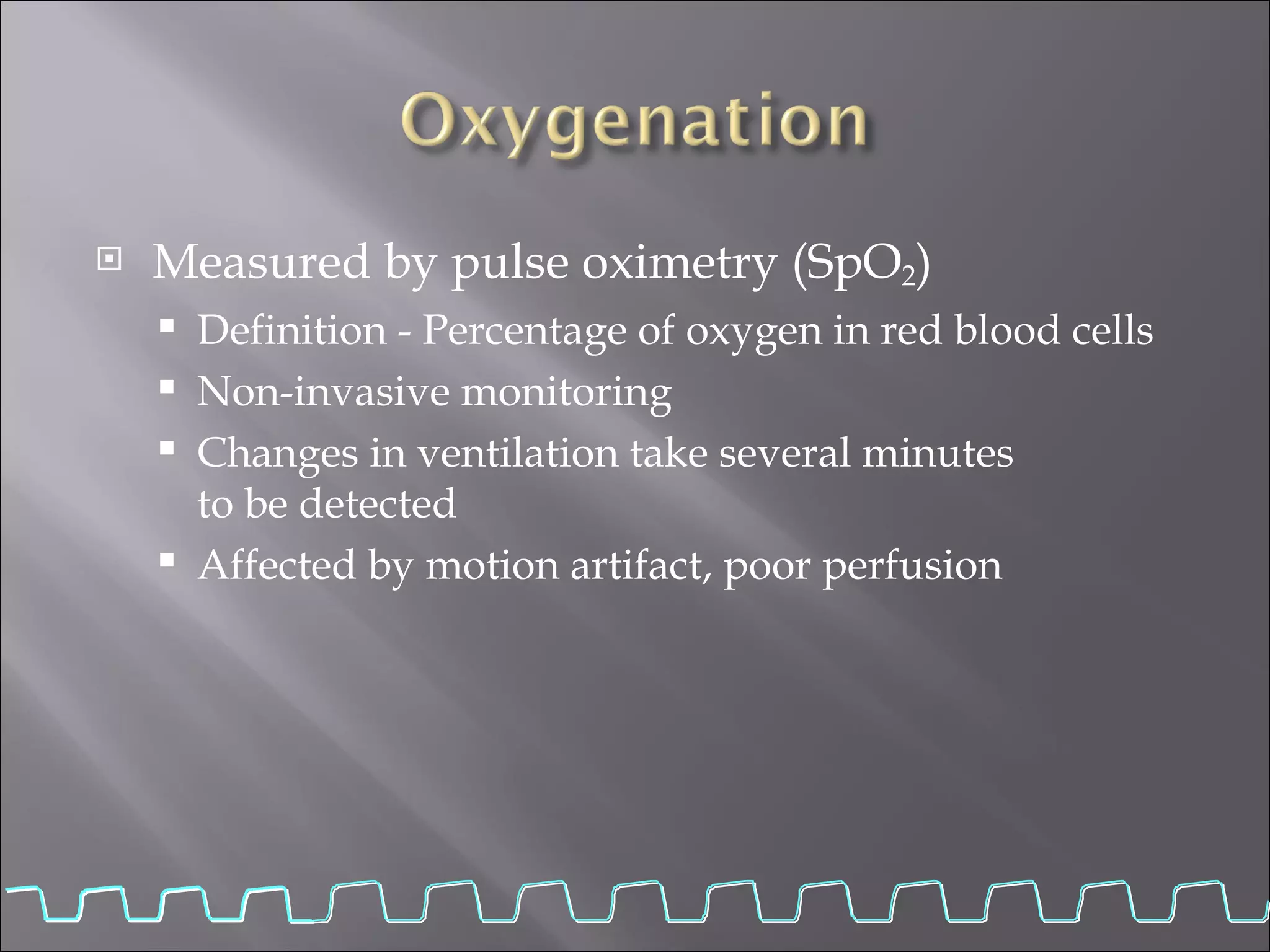 Oxygenation

Measured by pulse oximetry ($SpO_2$)

Definition - Percentage of oxygen in red blood cells

Non-invasive monitoring

Changes in ventilation take several minutes to be detected

Affected by motion artifact, poor perfusion